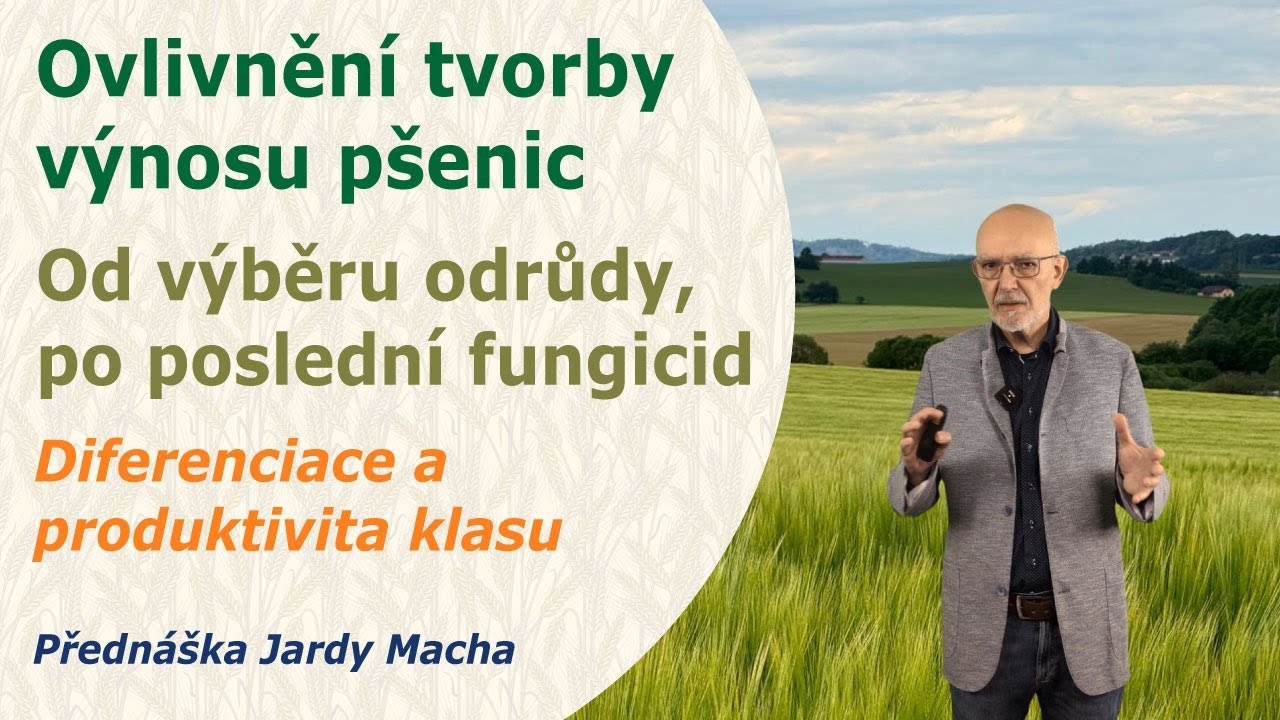 Ovlivnění tvorby výnosu pšenic

Od výběru odrůdy, po poslední fungicid

Diferenciace a produktivita klasu

Přednáška Jardy Macha